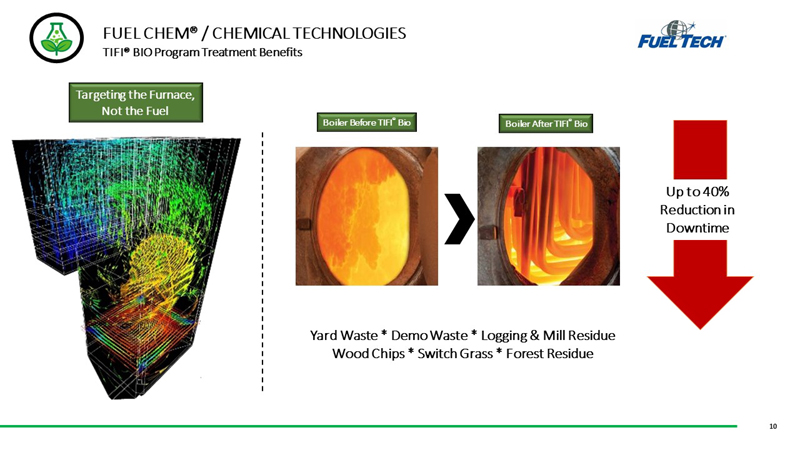 FUEL CHEM® / CHEMICAL TECHNOLOGIES
TIFI® BIO Program Treatment Benefits

FUEL TECH

Targeting the Furnace, Not the Fuel

Boiler Before TIFI® Bio

Boiler After TIFI® Bio

Up to 40% Reduction in Downtime

Yard Waste * Demo Waste * Logging & Mill Residue
Wood Chips * Switch Grass * Forest Residue

10